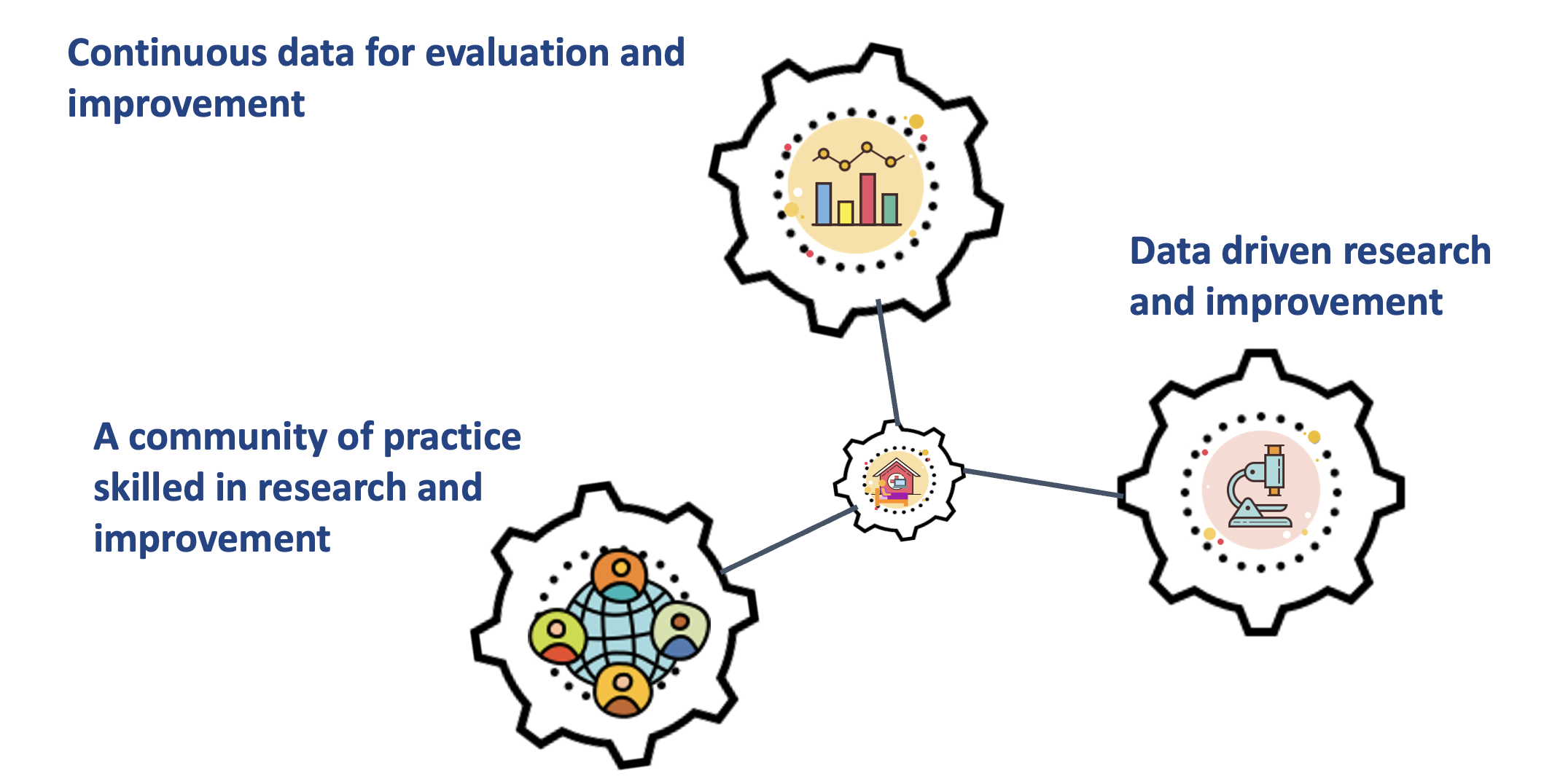 Continuous data for evaluation and improvement

Data driven research and improvement

A community of practice skilled in research and improvement